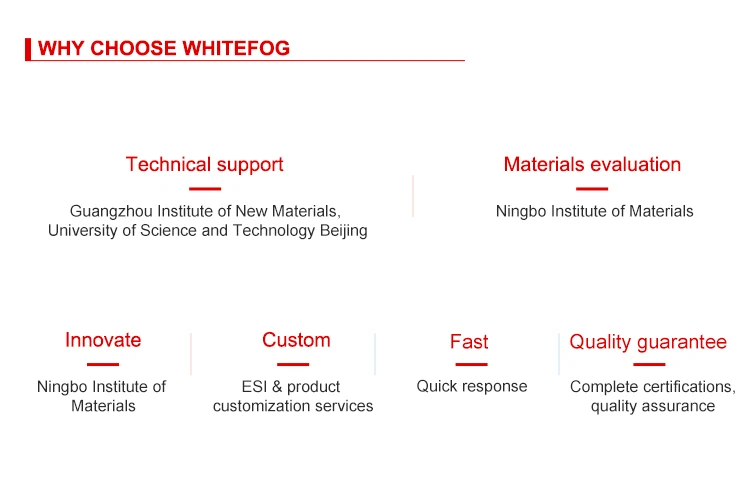 WHY CHOOSE WHITEFOG

Technical support

Guangzhou Institute of New Materials, University of Science and Technology Beijing

Materials evaluation

Ningbo Institute of Materials

Innovate

Ningbo Institute of Materials

Custom

ESI & product customization services

Fast

Quick response

Quality guarantee

Complete certifications, quality assurance